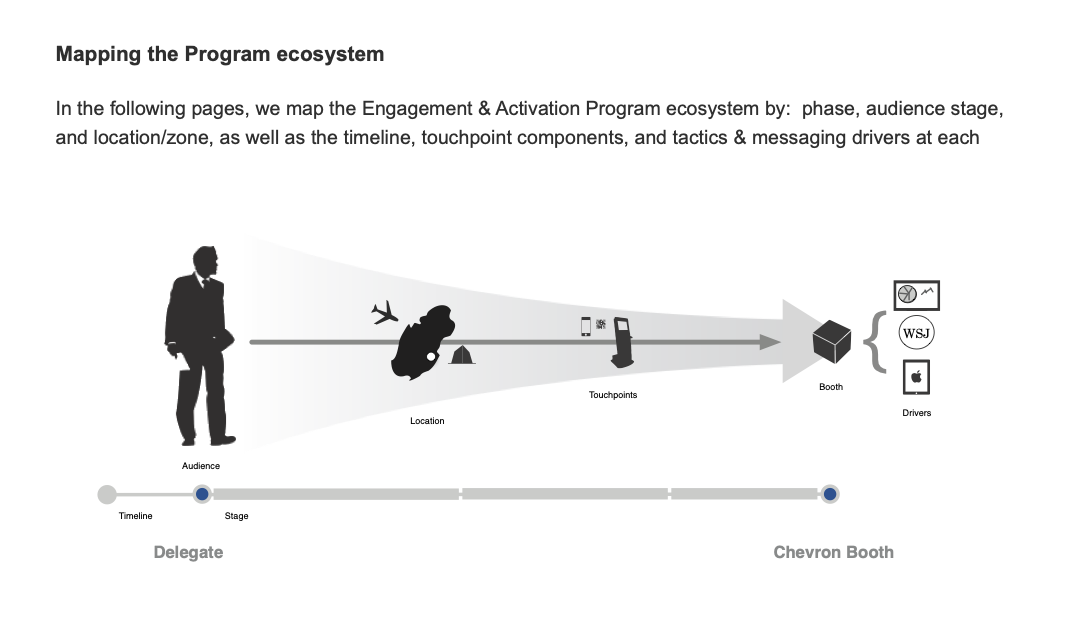 Mapping the Program ecosystem

In the following pages, we map the Engagement & Activation Program ecosystem by: phase, audience stage, and location/zone, as well as the timeline, touchpoint components, and tactics & messaging drivers at each

Location

Touchpoints

Booth

WSJ

Drivers

Audience

Timeline

Stage

Delegate

Chevron Booth